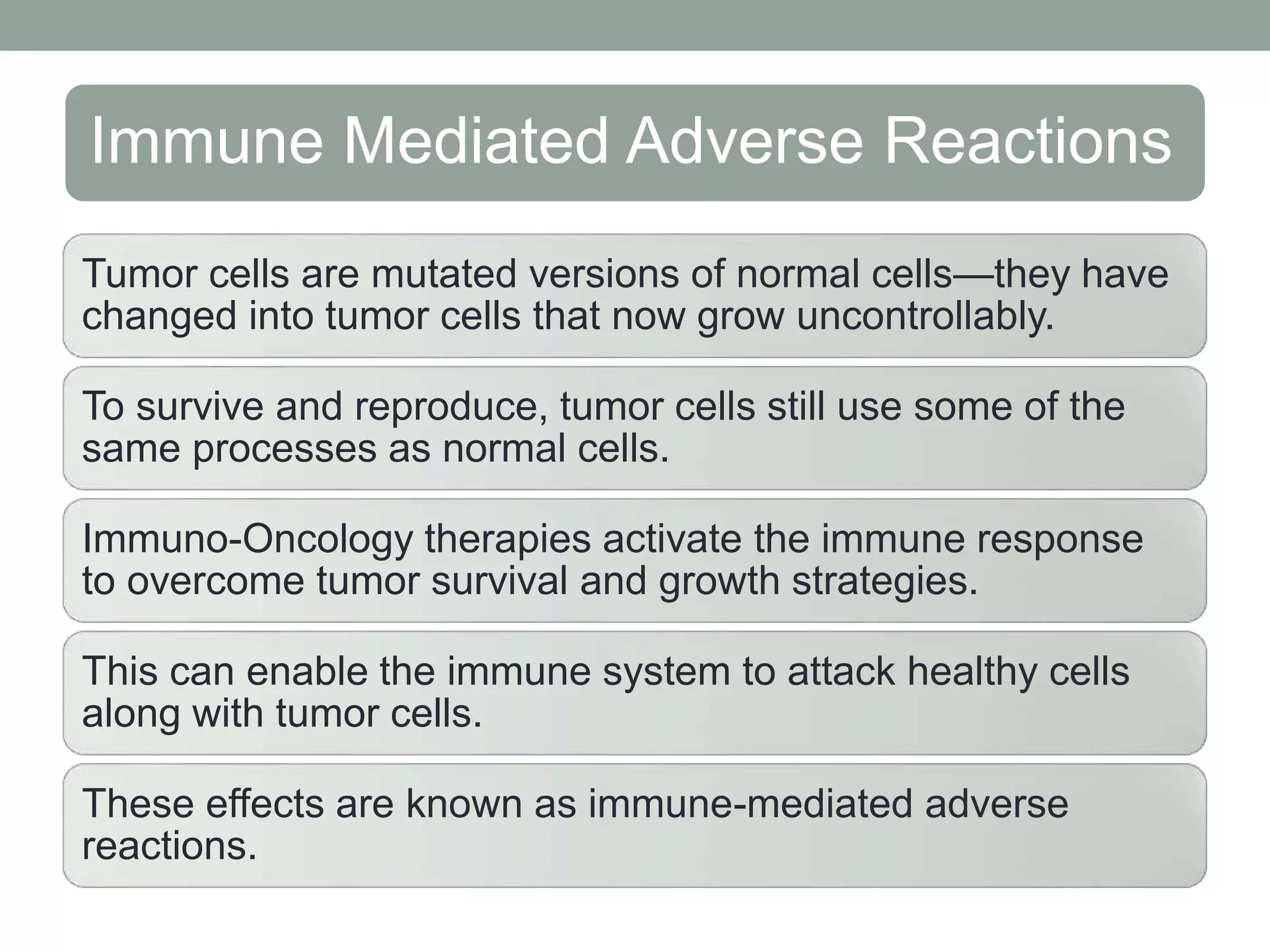 Immune Mediated Adverse Reactions

Tumor cells are mutated versions of normal cells—they have changed into tumor cells that now grow uncontrollably.

To survive and reproduce, tumor cells still use some of the same processes as normal cells.

Immuno-Oncology therapies activate the immune response to overcome tumor survival and growth strategies.

This can enable the immune system to attack healthy cells along with tumor cells.

These effects are known as immune-mediated adverse reactions.